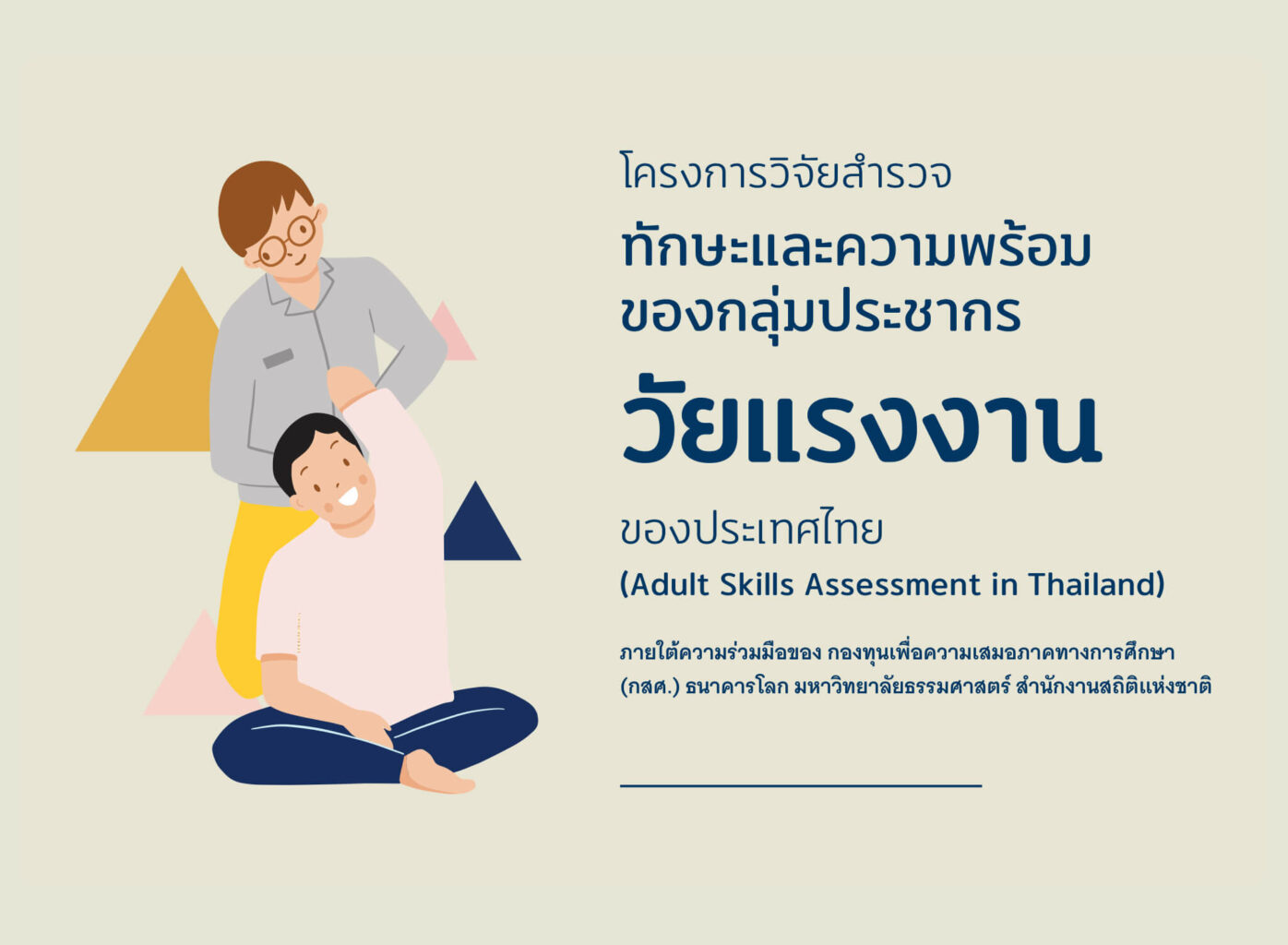 โครงการวิจัยสำรวจ

ทักษะและความพร้อมของกลุ่มประชากร

วัยแรงงาน

ของประเทศไทย

(Adult Skills Assessment in Thailand)

ภายใต้ความร่วมมือของ กองทุนเพื่อความเสมอภาคทางการศึกษา (กสศ.) ธนาคารโลก มหาวิทยาลัยธรรมศาสตร์ สำนักงานสถิติแห่งชาติ